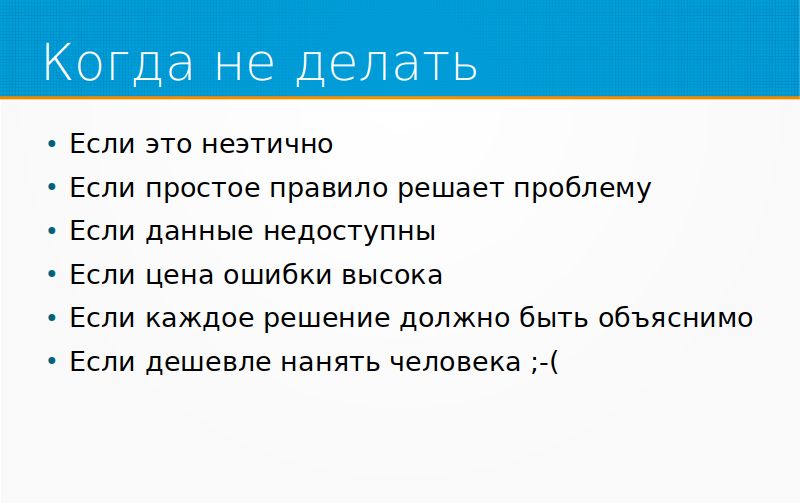 Когда не делать

• Если это неэтично
• Если простое правило решает проблему
• Если данные недоступны
• Если цена ошибки высока
• Если каждое решение должно быть объяснимо
• Если дешевле нанять человека ;-(